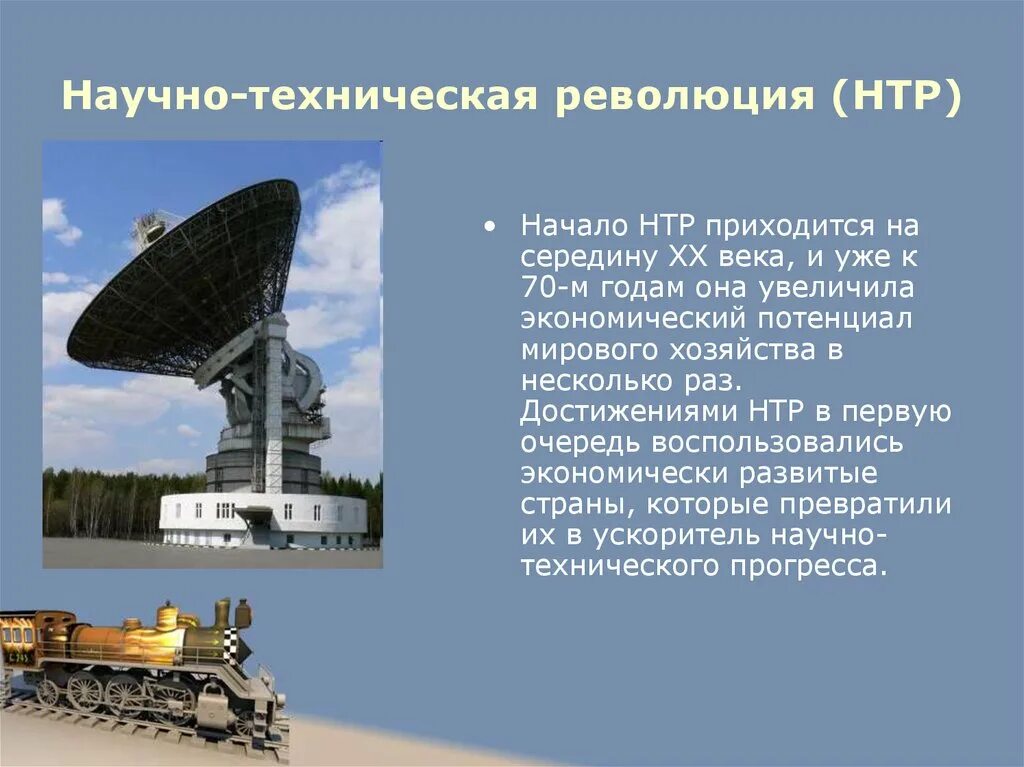 Научно-техническая революция (НТР)

• Начало НТР приходится на середину XX века, и уже к 70-м годам она увеличила экономический потенциал мирового хозяйства в несколько раз. Достижениями НТР в первую очередь воспользовались экономически развитые страны, которые превратили их в ускоритель научно-технического прогресса.